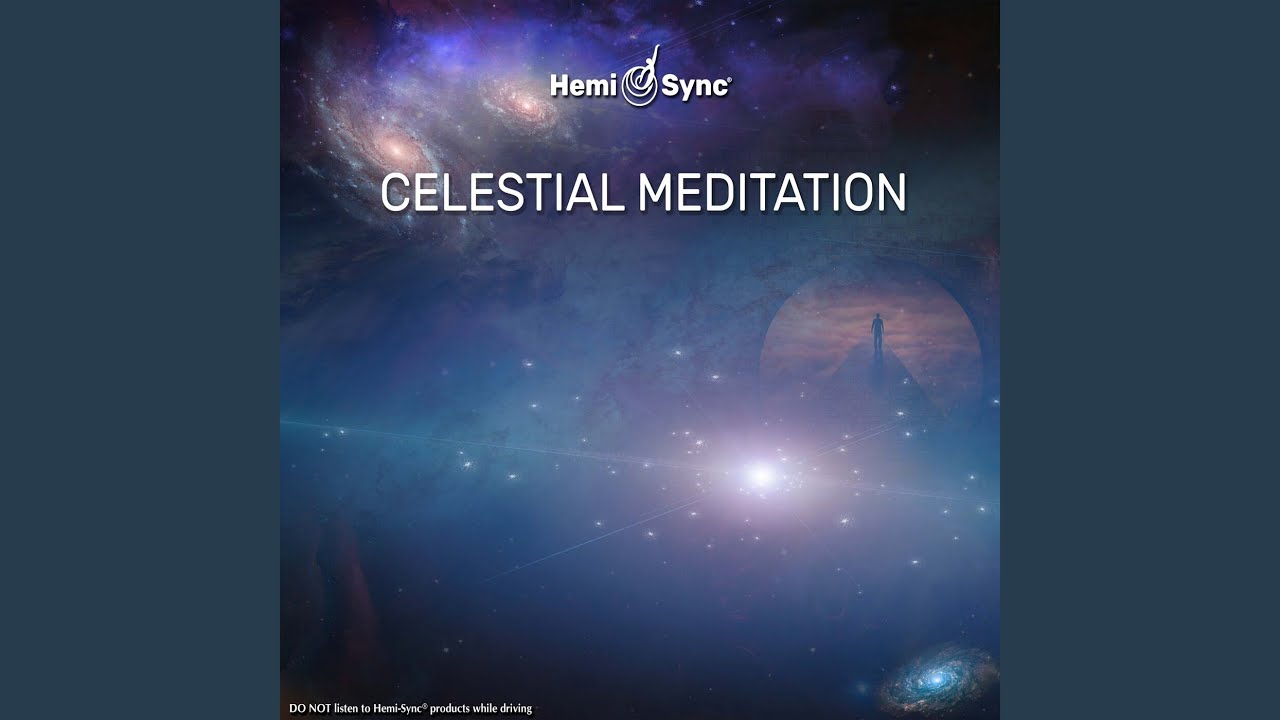 Hemi Sync®

CELESTIAL MEDITATION

DO NOT listen to Hemi-Sync® products while driving